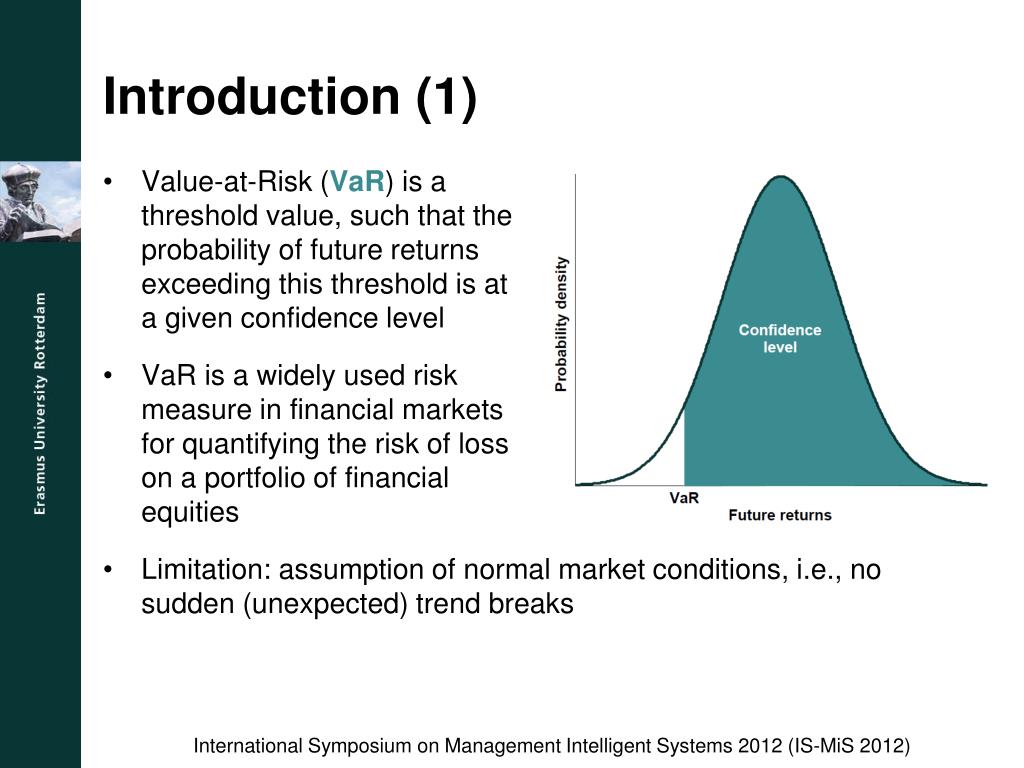 Erasmus University Rotterdam

Introduction (1)

• Value-at-Risk (VaR) is a threshold value, such that the probability of future returns exceeding this threshold is at a given confidence level

• VaR is a widely used risk measure in financial markets for quantifying the risk of loss on a portfolio of financial equities

Probability density

Confidence level

VaR

Future returns

• Limitation: assumption of normal market conditions, i.e., no sudden (unexpected) trend breaks

International Symposium on Management Intelligent Systems 2012 (IS-MiS 2012)